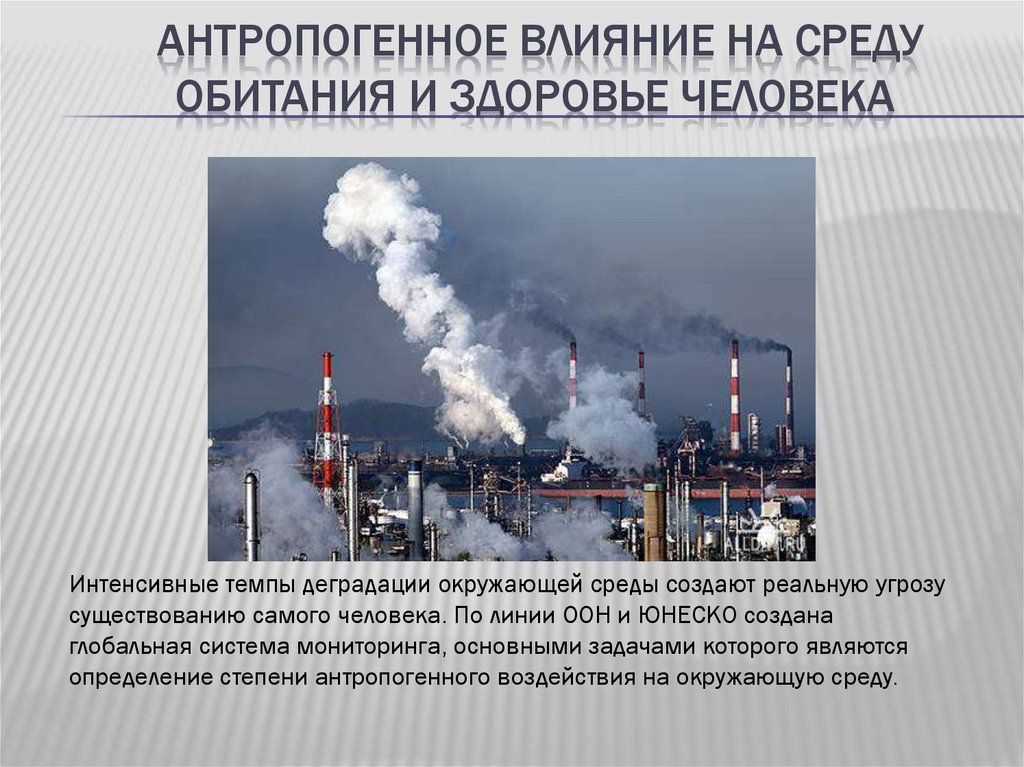 АНТРОПОГЕННОЕ ВЛИЯНИЕ НА СРЕДУ ОБИТАНИЯ И ЗДОРОВЬЕ ЧЕЛОВЕКА

Интенсивные темпы деградации окружающей среды создают реальную угрозу существованию самого человека. По линии ООН и ЮНЕСКО создана глобальная система мониторинга, основными задачами которого являются определение степени антропогенного воздействия на окружающую среду.